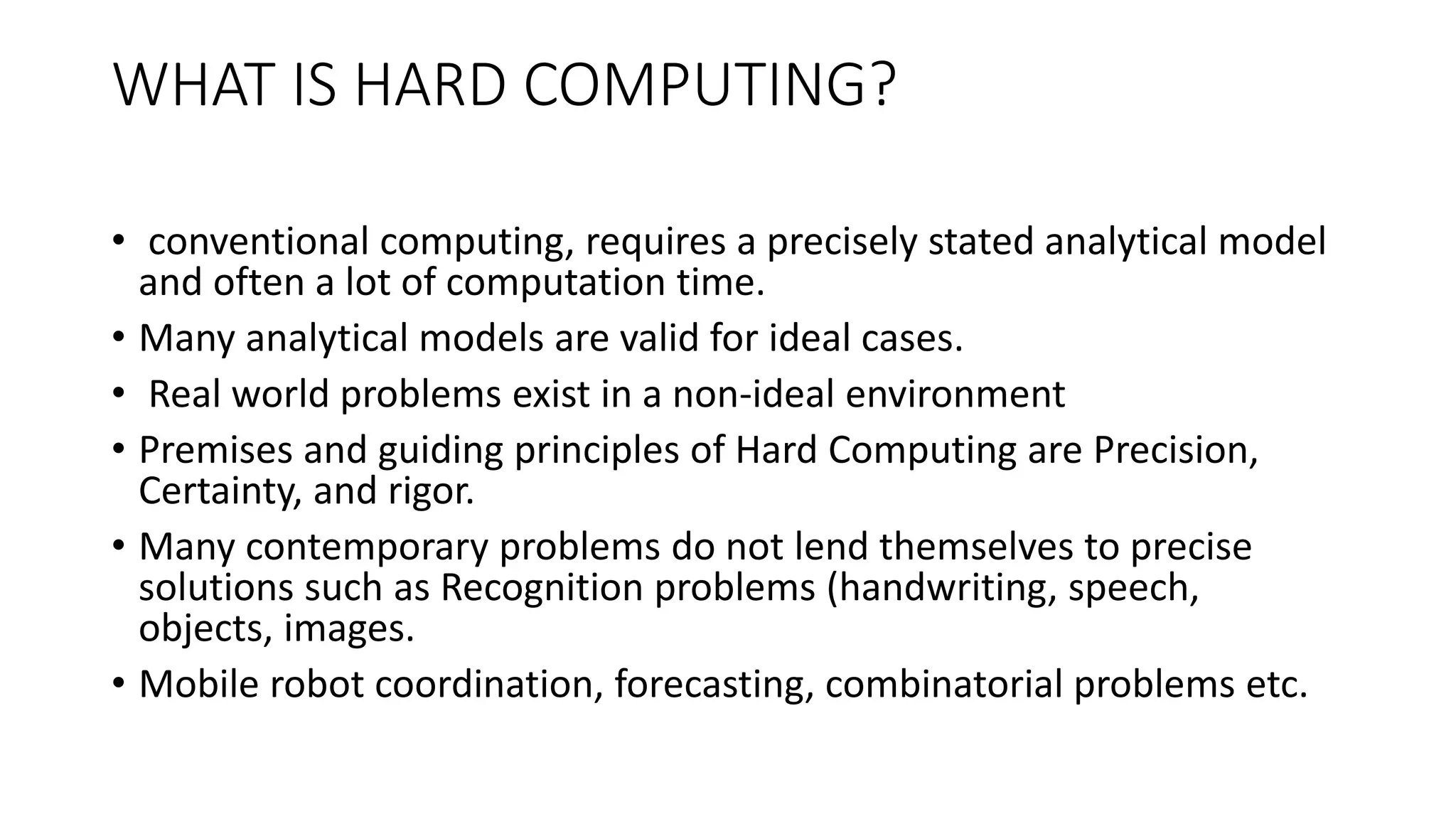 WHAT IS HARD COMPUTING?

• conventional computing, requires a precisely stated analytical model and often a lot of computation time.
• Many analytical models are valid for ideal cases.
• Real world problems exist in a non-ideal environment
• Premises and guiding principles of Hard Computing are Precision, Certainty, and rigor.
• Many contemporary problems do not lend themselves to precise solutions such as Recognition problems (handwriting, speech, objects, images.
• Mobile robot coordination, forecasting, combinatorial problems etc.